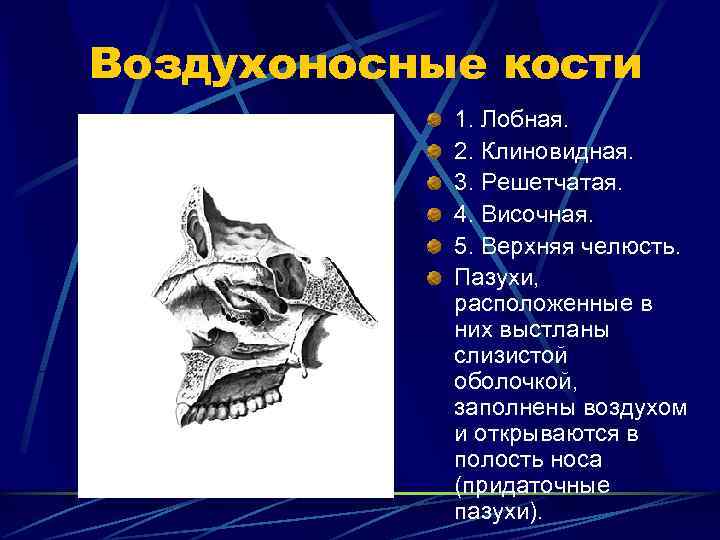 Воздухоносные кости

1. Лобная.
2. Клиновидная.
3. Решетчатая.
4. Височная.
5. Верхняя челюсть.
Пазухи, расположенные в них выстланы слизистой оболочкой, заполнены воздухом и открываются в полость носа (придаточные пазухи).